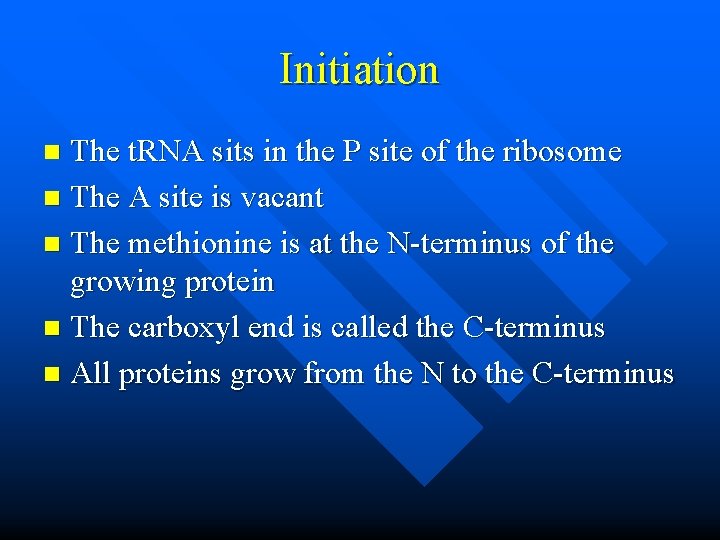 Initiation

- The tRNA sits in the P site of the ribosome
- The A site is vacant
- The methionine is at the N-terminus of the growing protein
- The carboxyl end is called the C-terminus
- All proteins grow from the N to the C-terminus